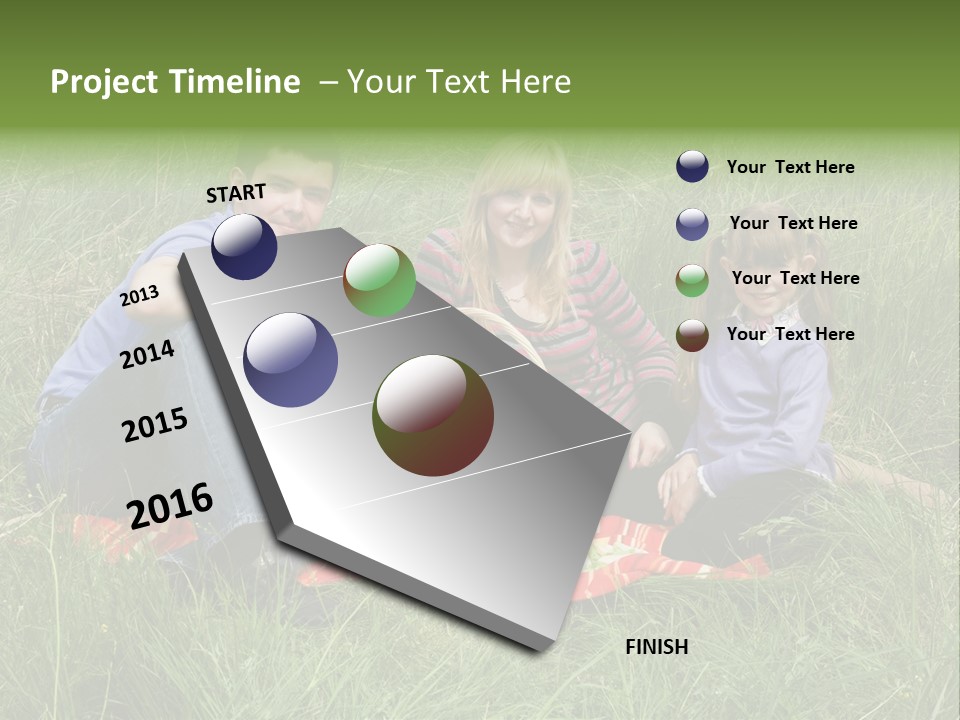 Project Timeline – Your Text Here

START

2013

2014

2015

2016

FINISH

Your Text Here

Your Text Here

Your Text Here

Your Text Here